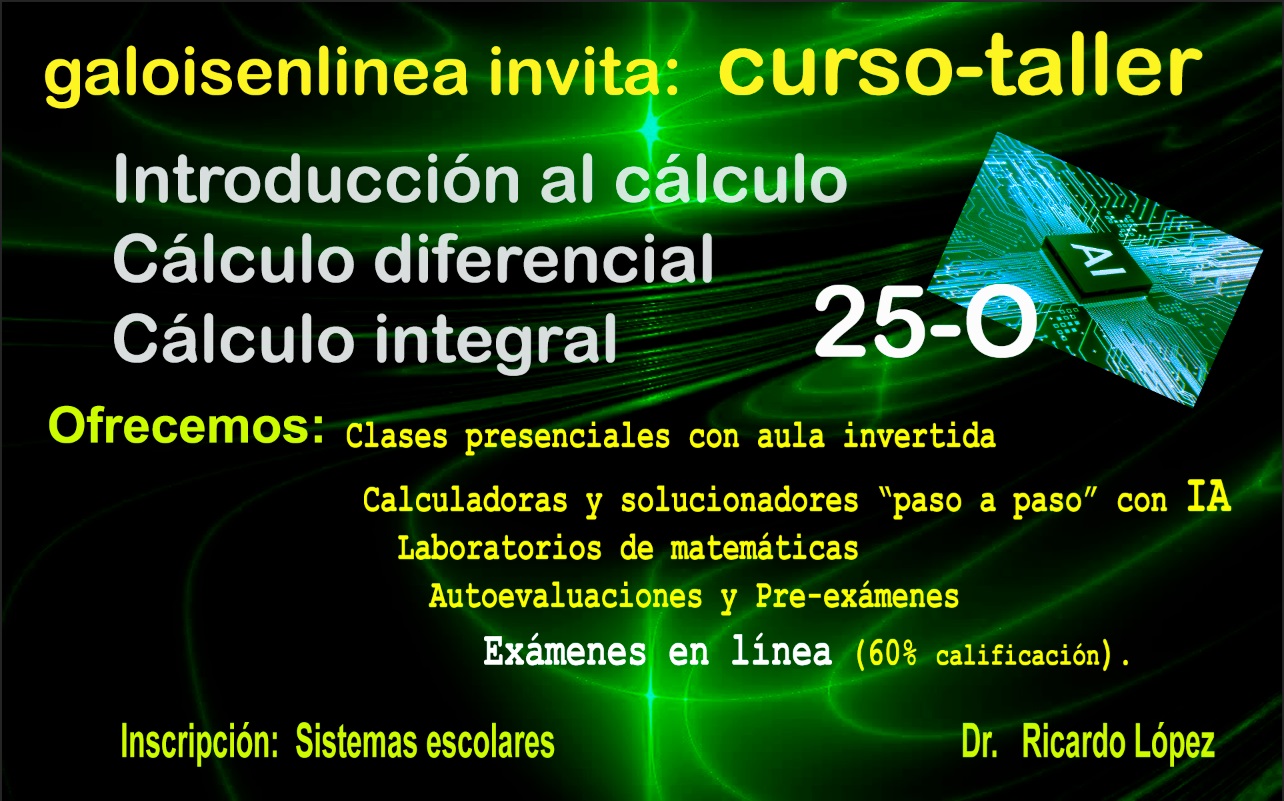 galoisenlinea invita: curso-taller

Introducción al cálculo
Cálculo diferencial
Cálculo integral

25-O

AI

Ofrecemos: Clases presenciales con aula invertida

Calculadoras y solucionadores "paso a paso" con IA

Laboratorios de matemáticas

Autoevaluaciones y Pre-exámenes

Exámenes en línea (60% calificación).

Inscripción: Sistemas escolares

Dr. Ricardo López